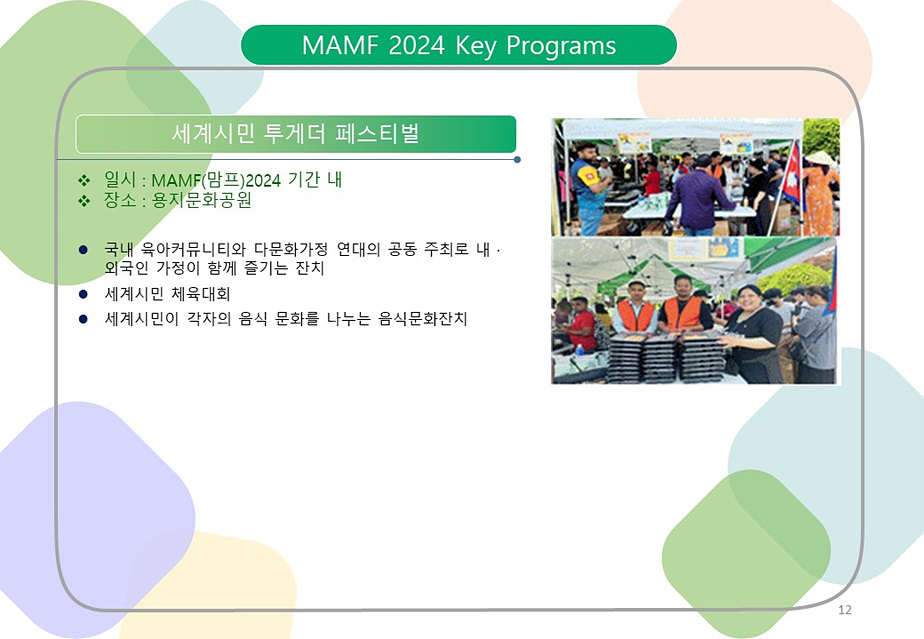 MAMF 2024 Key Programs

세계시민 투게더 페스티벌

❖ 일시 : MAMF(맘프)2024 기간 내
❖ 장소 : 용지문화공원

● 국내 육아커뮤니티와 다문화가정 연대의 공동 주최로 내 · 외국인 가정이 함께 즐기는 잔치
● 세계시민 체육대회
● 세계시민이 각자의 음식 문화를 나누는 음식문화잔치

12